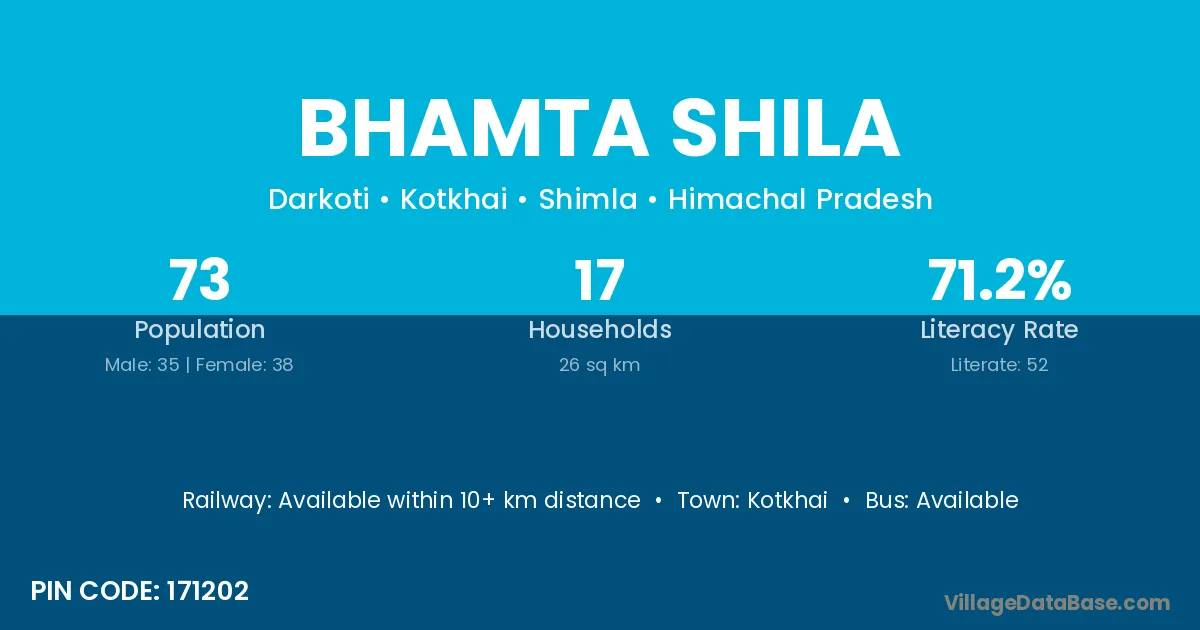 BHAMTA SHILA

Darkoti • Kotkhai • Shimla • Himachal Pradesh

73
Population
Male: 35 | Female: 38

17
Households
26 sq km

71.2%
Literacy Rate
Literate: 52

Railway: Available within 10+ km distance • Town: Kotkhai • Bus: Available

PIN CODE: 171202

VillageDataBase.com